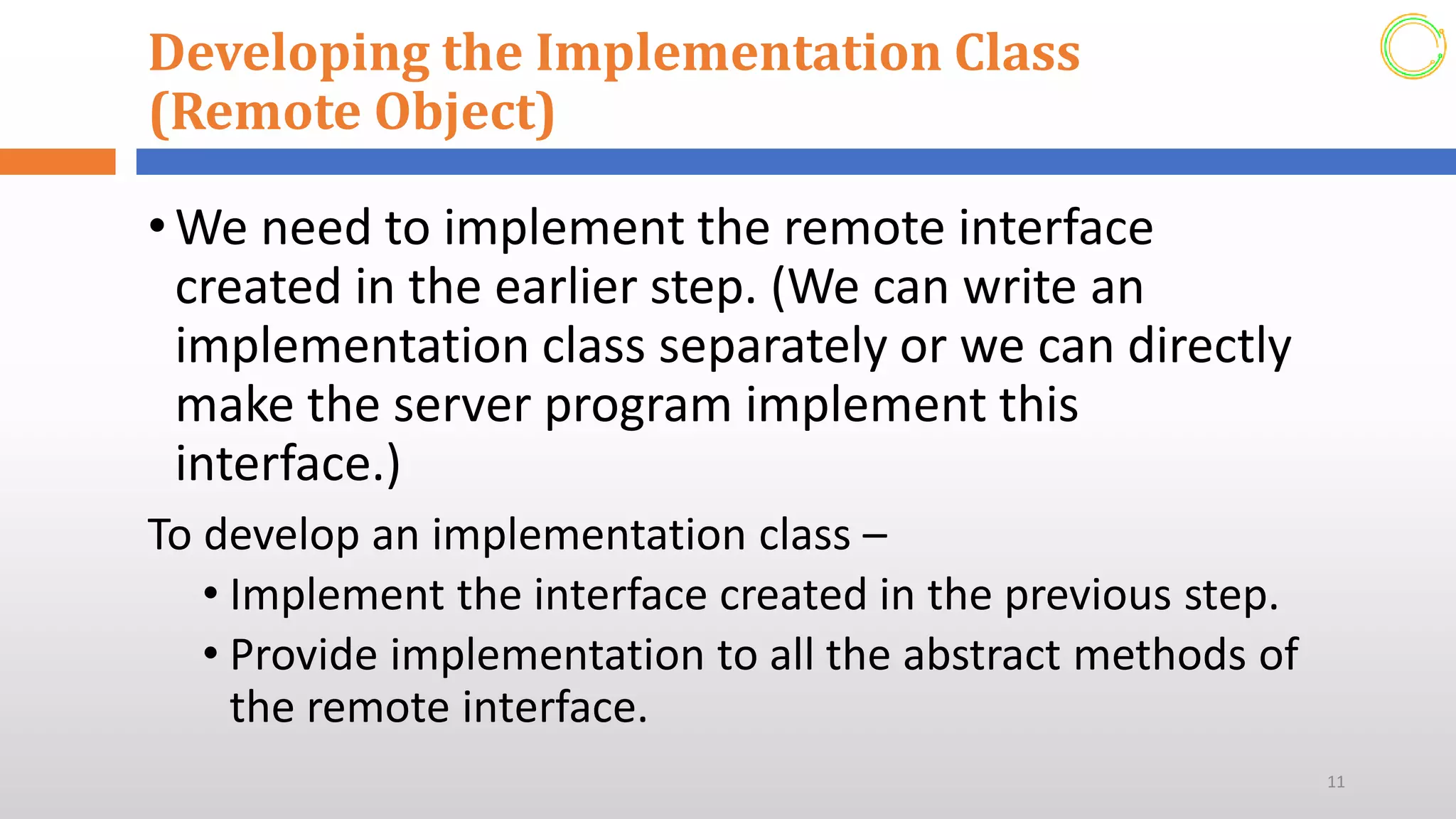 Developing the Implementation Class (Remote Object)

• We need to implement the remote interface created in the earlier step. (We can write an implementation class separately or we can directly make the server program implement this interface.)

To develop an implementation class –

• Implement the interface created in the previous step.

• Provide implementation to all the abstract methods of the remote interface.

11